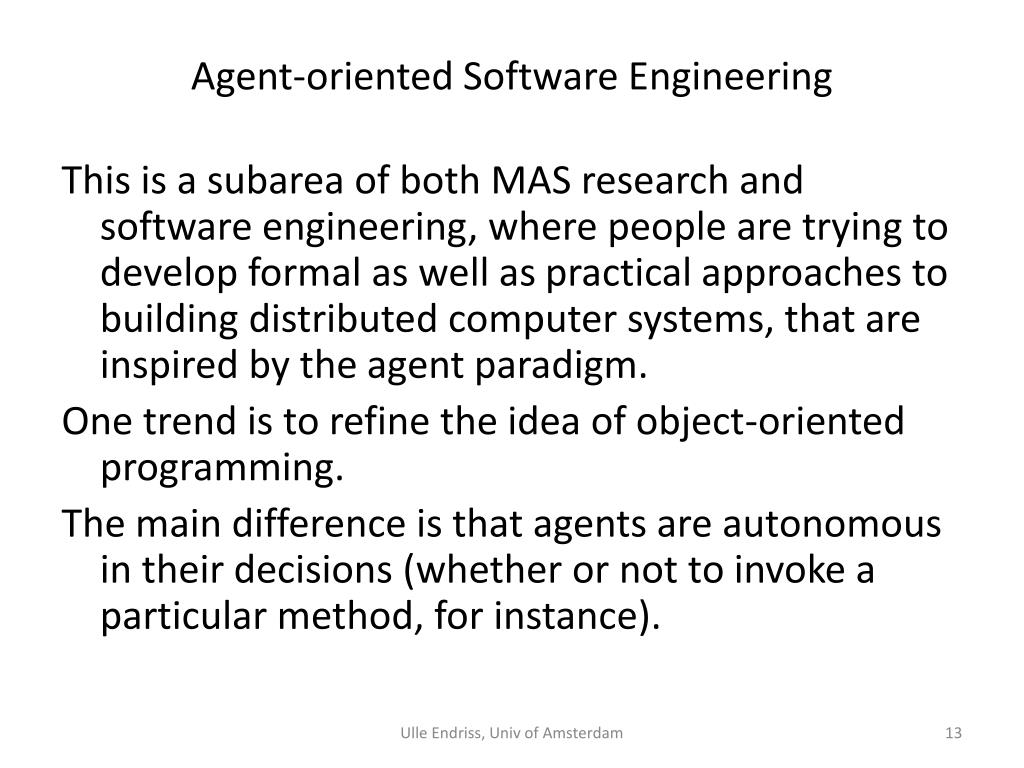 Agent-oriented Software Engineering

This is a subarea of both MAS research and software engineering, where people are trying to develop formal as well as practical approaches to building distributed computer systems, that are inspired by the agent paradigm.

One trend is to refine the idea of object-oriented programming.

The main difference is that agents are autonomous in their decisions (whether or not to invoke a particular method, for instance).

Ulle Endriss, Univ of Amsterdam

13